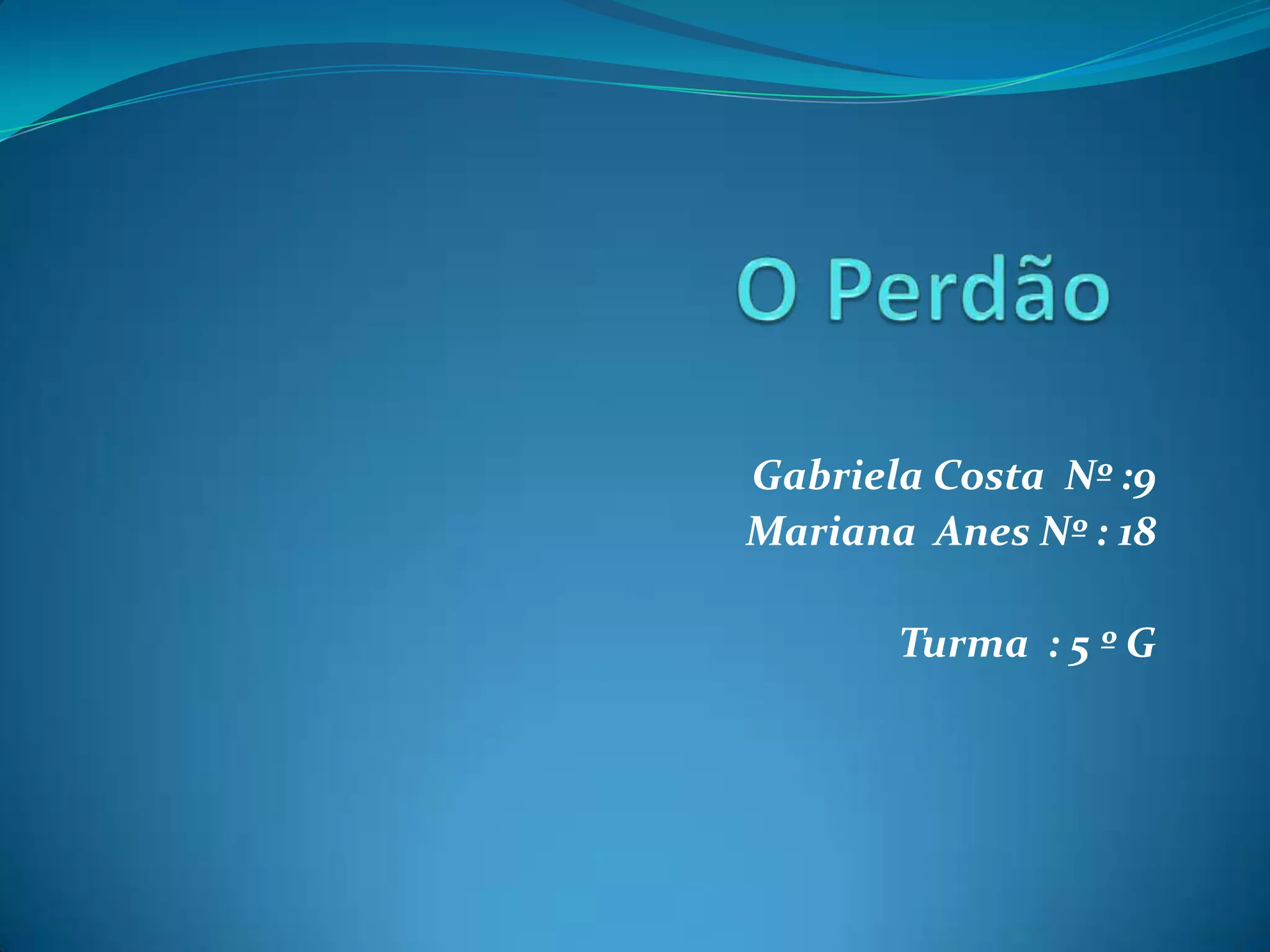 O Perdão

Gabriela Costa  Nº :9
Mariana  Anes Nº : 18

Turma  : 5 º G